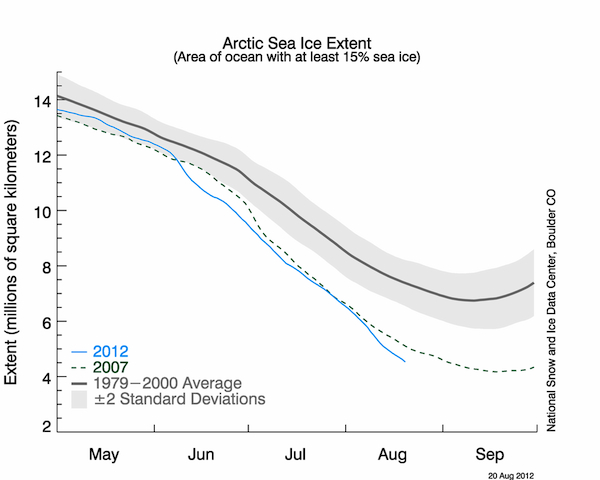 Arctic Sea Ice Extent
(Area of ocean with at least 15% sea ice)

Extent (millions of square kilometers)

14
12
10
8
6
4
2

2012
2007
1979−2000 Average
±2 Standard Deviations

May
Jun
Jul
Aug
Sep

National Snow and Ice Data Center, Boulder CO

20 Aug 2012